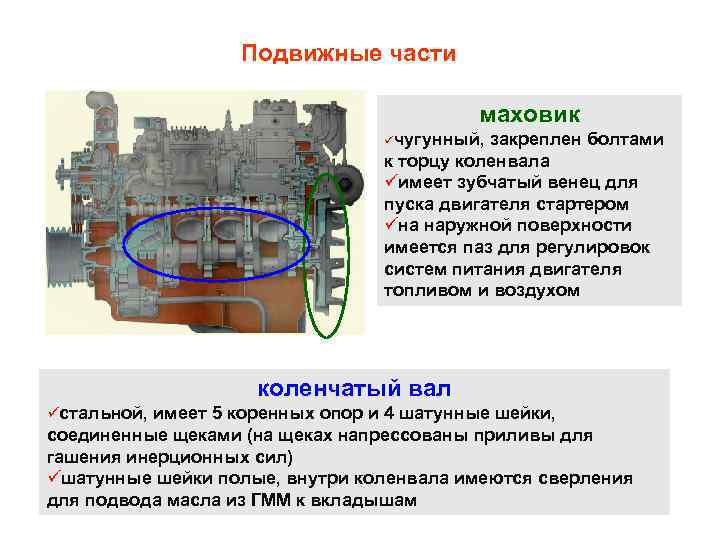 Подвижные части

маховик
✓чугунный, закреплен болтами к торцу коленвала
✓имеет зубчатый венец для пуска двигателя стартером
✓на наружной поверхности имеется паз для регулировок систем питания двигателя топливом и воздухом

коленчатый вал
✓стальной, имеет 5 коренных опор и 4 шатунные шейки, соединенные щеками (на щеках напрессованы приливы для гашения инерционных сил)
✓шатунные шейки полые, внутри коленвала имеются сверления для подвода масла из ГММ к вкладышам